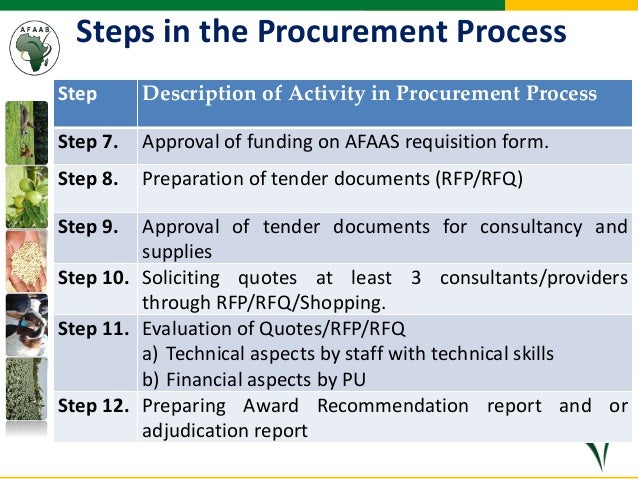 AFAAS

Steps in the Procurement Process

| Step | Description of Activity in Procurement Process |
|---|---|
| Step 7. | Approval of funding on AFAAS requisition form. |
| Step 8. | Preparation of tender documents (RFP/RFQ) |
| Step 9. | Approval of tender documents for consultancy and supplies |
| Step 10. | Soliciting quotes at least 3 consultants/providers through RFP/RFQ/Shopping. |
| Step 11. | Evaluation of Quotes/RFP/RFQ a) Technical aspects by staff with technical skills b) Financial aspects by PU |
| Step 12. | Preparing Award Recommendation report and or adjudication report |